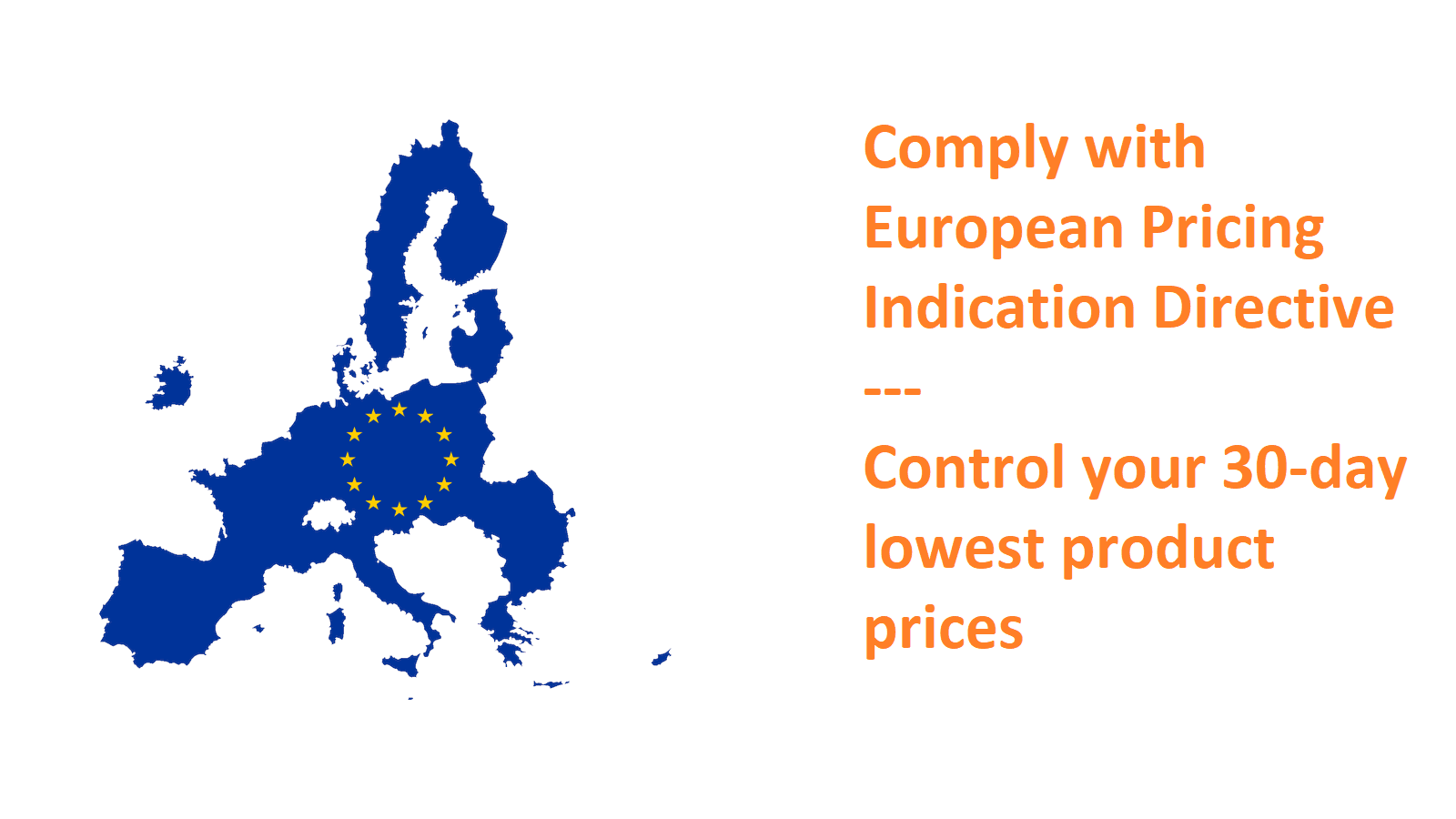 Comply with European Pricing Indication Directive

---

Control your 30-day lowest product prices